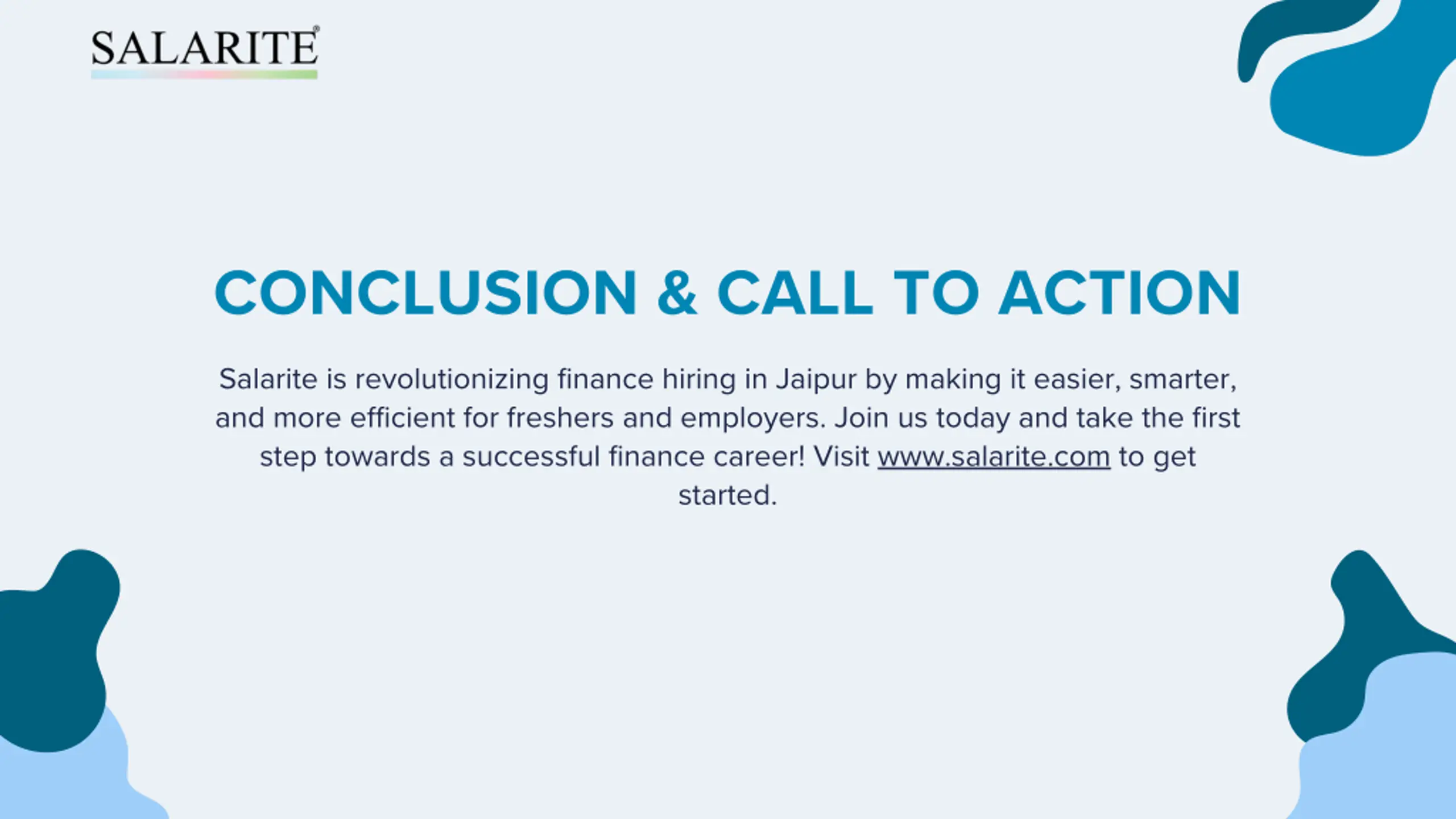 SALARITE®

CONCLUSION & CALL TO ACTION

Salarite is revolutionizing finance hiring in Jaipur by making it easier, smarter, and more efficient for freshers and employers. Join us today and take the first step towards a successful finance career! Visit www.salarite.com to get started.